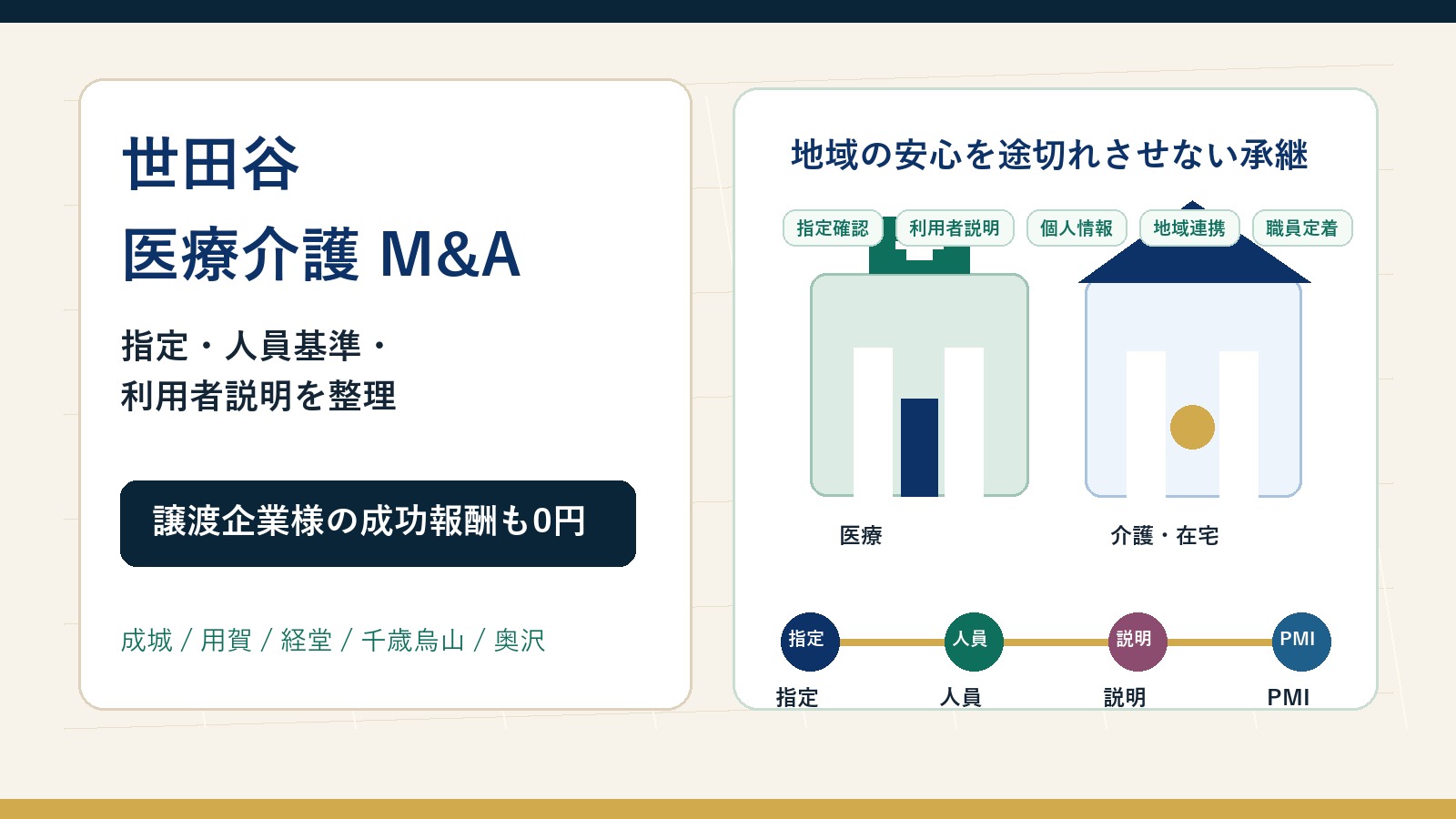 世田谷
医療介護 M&A

指定・人員基準・
利用者説明を整理

譲渡企業様の成功報酬も0円

成城 / 用賀 / 経堂 / 千歳烏山 / 奥沢

地域の安心を途切れさせない承継

指定確認 利用者説明 個人情報 地域連携 職員定着

医療

介護・在宅

指定 人員 説明 PMI

指定 人員 説明 PMI